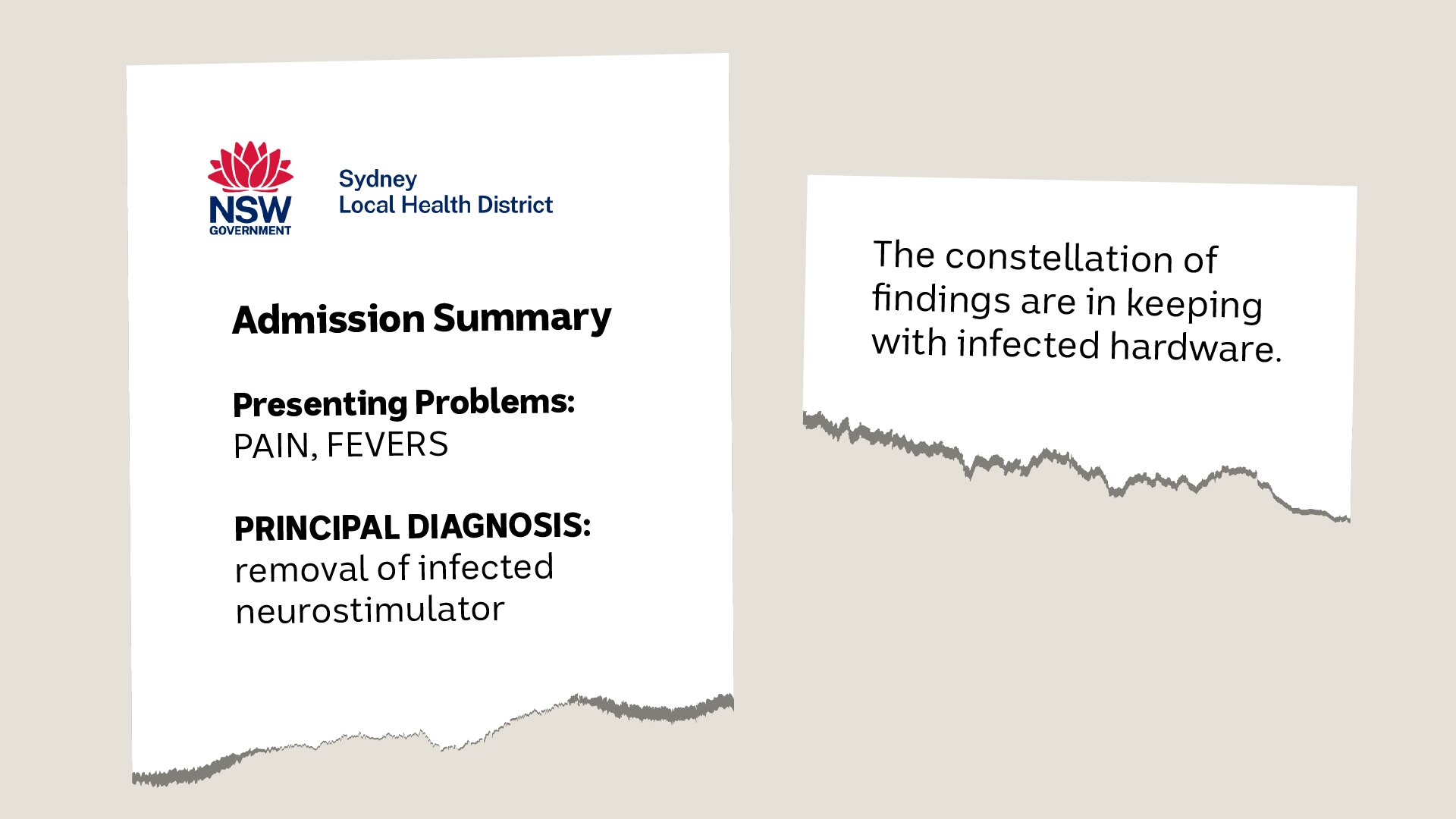 NSW GOVERNMENT

Sydney
Local Health District

Admission Summary

Presenting Problems:
PAIN, FEVERS

PRINCIPAL DIAGNOSIS:
removal of infected neurostimulator

The constellation of findings are in keeping with infected hardware.